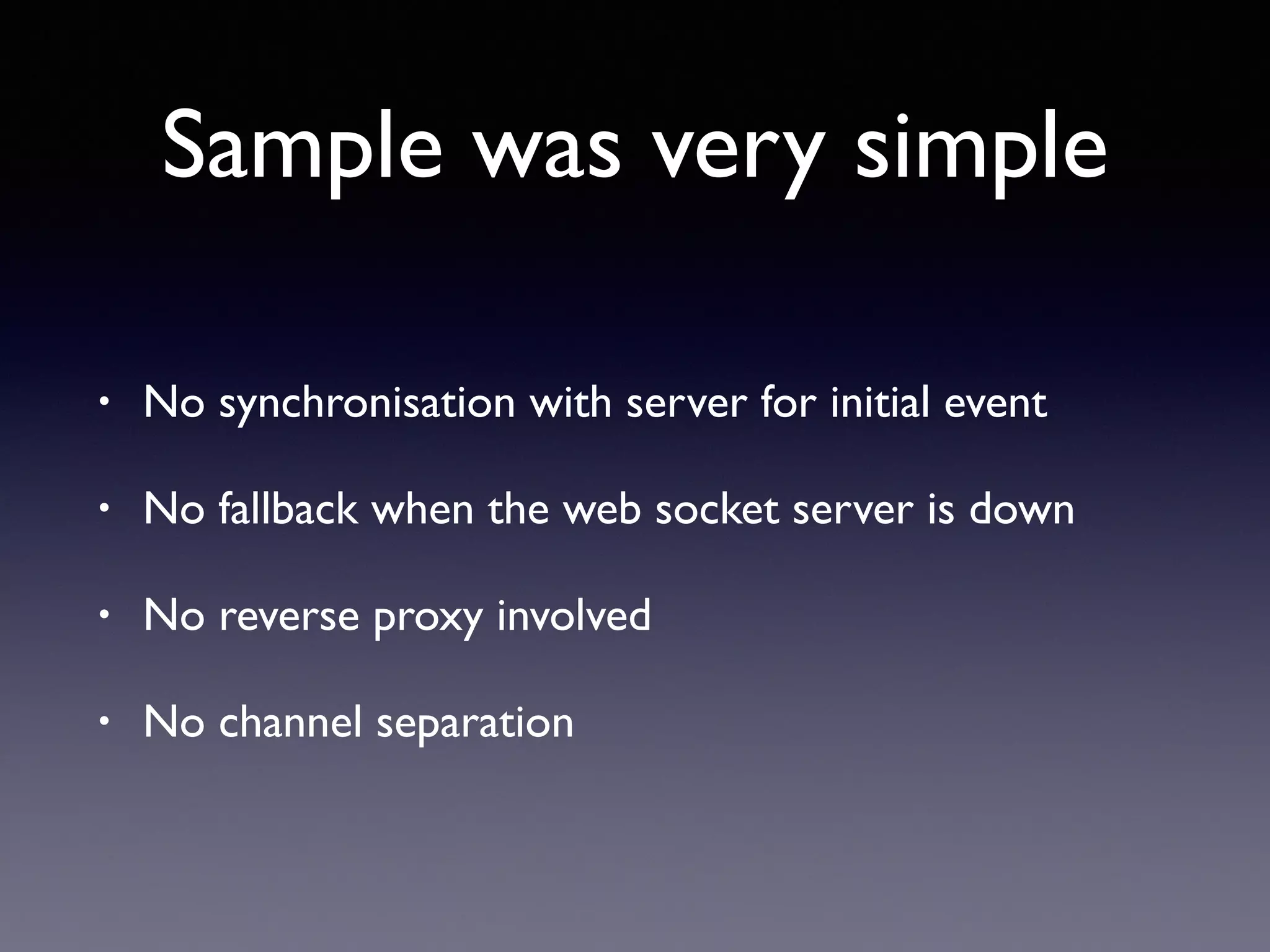 Sample was very simple

• No synchronisation with server for initial event

• No fallback when the web socket server is down

• No reverse proxy involved

• No channel separation